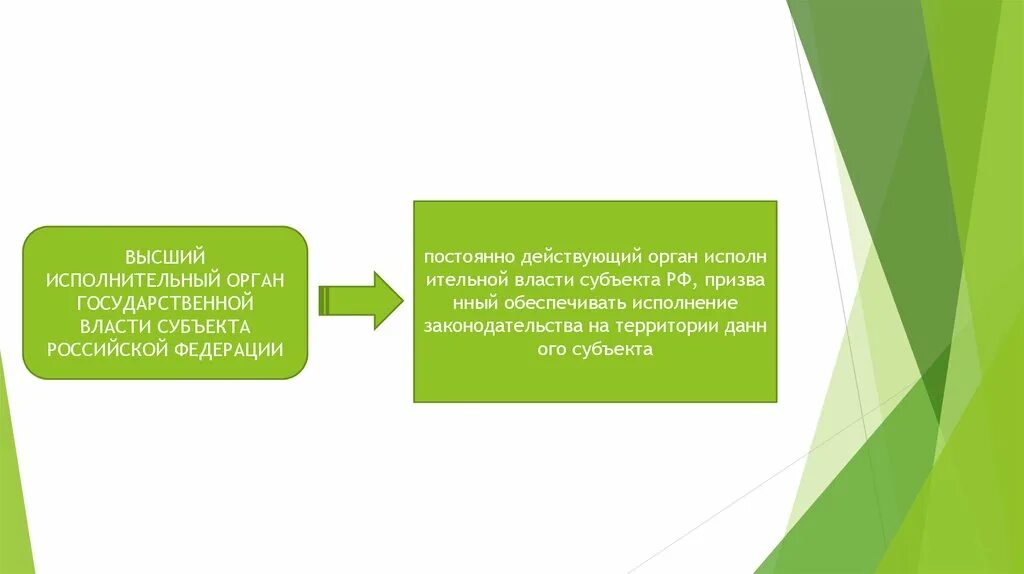 ВЫСШИЙ ИСПОЛНИТЕЛЬНЫЙ ОРГАН ГОСУДАРСТВЕННОЙ ВЛАСТИ СУБЪЕКТА РОССИЙСКОЙ ФЕДЕРАЦИИ

постоянно действующий орган исполн ительной власти субъекта РФ, призва нный обеспечивать исполнение законодательства на территории данн ого субъекта